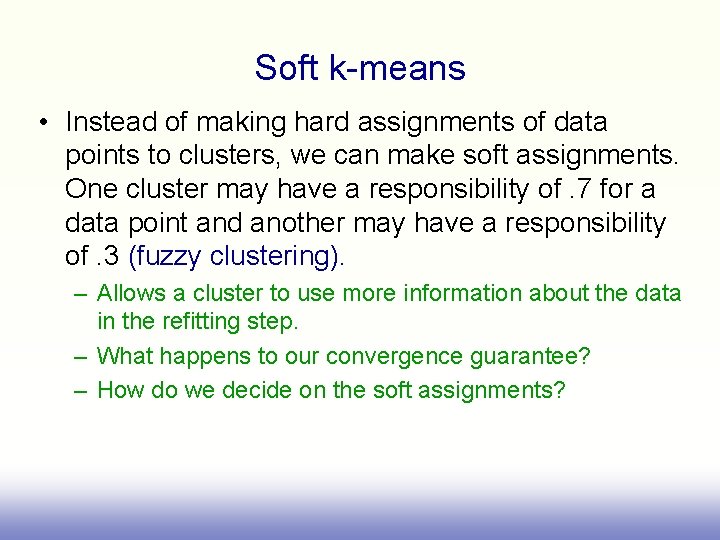 Soft k-means

• Instead of making hard assignments of data points to clusters, we can make soft assignments. One cluster may have a responsibility of .7 for a data point and another may have a responsibility of .3 (fuzzy clustering).

– Allows a cluster to use more information about the data in the refitting step.

– What happens to our convergence guarantee?

– How do we decide on the soft assignments?